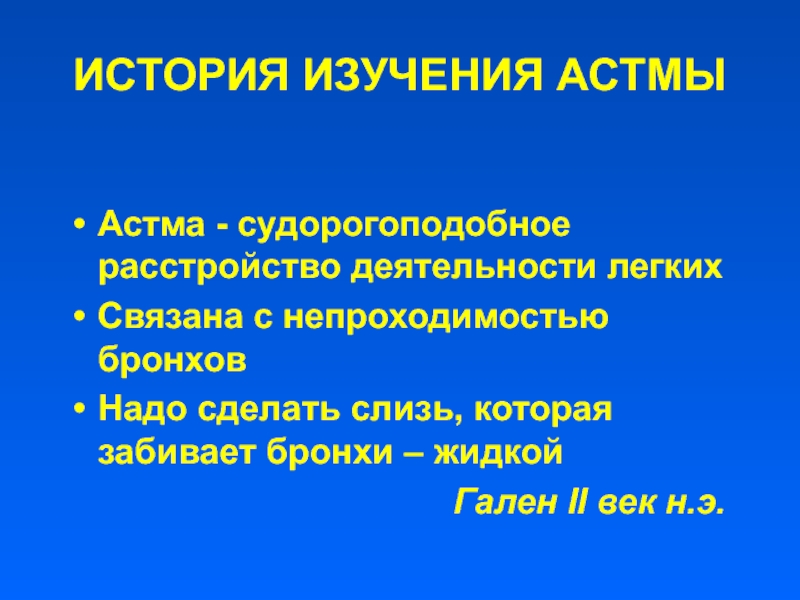 ИСТОРИЯ ИЗУЧЕНИЯ АСТМЫ

• Астма - судорогоподобное расстройство деятельности легких
• Связана с непроходимостью бронхов
• Надо сделать слизь, которая забивает бронхи – жидкой

Гален II век н.э.